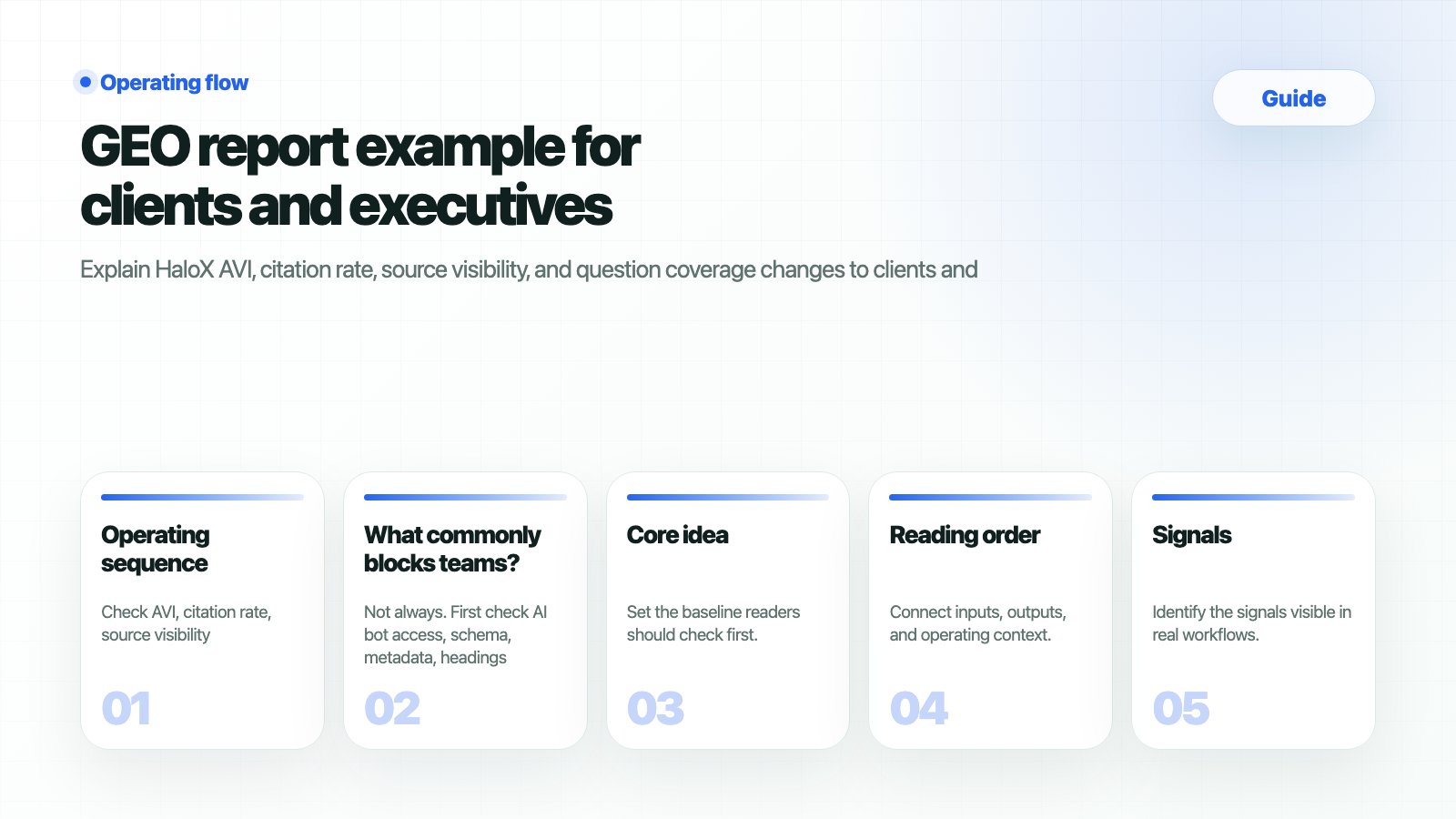 Operating flow

Guide

GEO report example for clients and executives

Explain HaloX AVI, citation rate, source visibility, and question coverage changes to clients and

Operating sequence

Check AVI, citation rate, source visibility

01

What commonly blocks teams?

Not always. First check AI bot access, schema, metadata, headings

02

Core idea

Set the baseline readers should check first.

03

Reading order

Connect inputs, outputs, and operating context.

04

Signals

Identify the signals visible in real workflows.

05